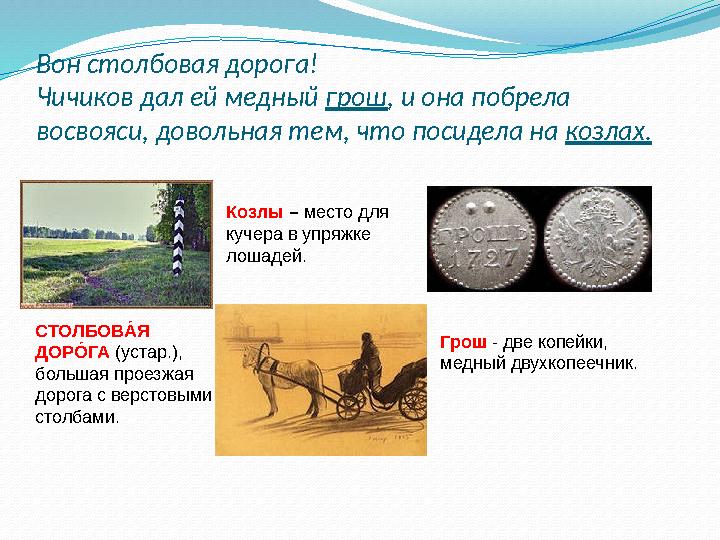 Вон столбовая дорога!
Чичиков дал ей медный грош, и она побрела восвояси, довольная тем, что посидела на козлах.

Козлы – место для кучера в упряжке лошадей.

ГРОШЬ 1727

СТОЛБОВА́Я ДОРО́ГА (устар.), большая проезжая дорога с верстовыми столбами.

Грош - две копейки, медный двухкопеечник.